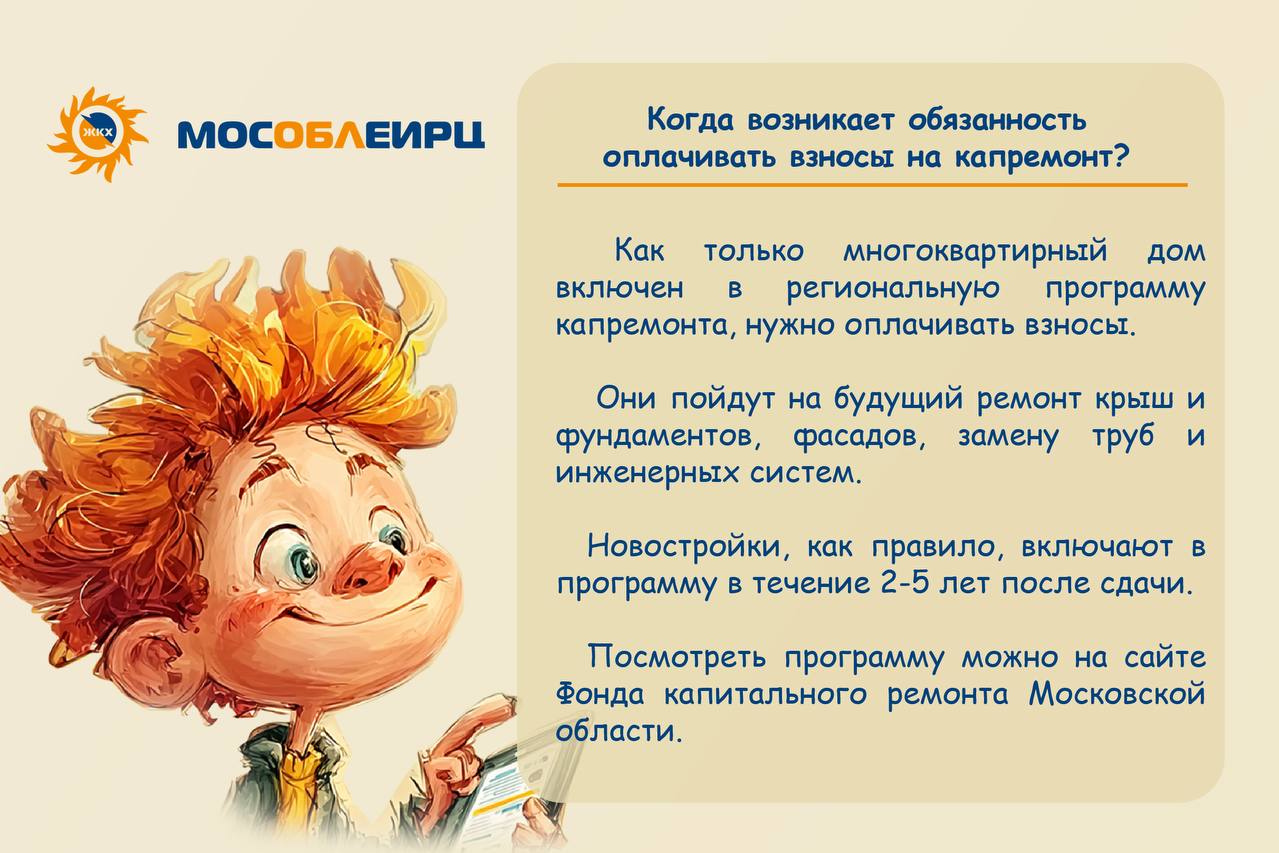 ЖКХ

МОСОБЛЕИРЦ

Когда возникает обязанность оплачивать взносы на капремонт?

Как только многоквартирный дом включен в региональную программу капремонта, нужно оплачивать взносы.

Они пойдут на будущий ремонт крыш и фундаментов, фасадов, замену труб и инженерных систем.

Новостройки, как правило, включают в программу в течение 2-5 лет после сдачи.

Посмотреть программу можно на сайте Фонда капитального ремонта Московской области.